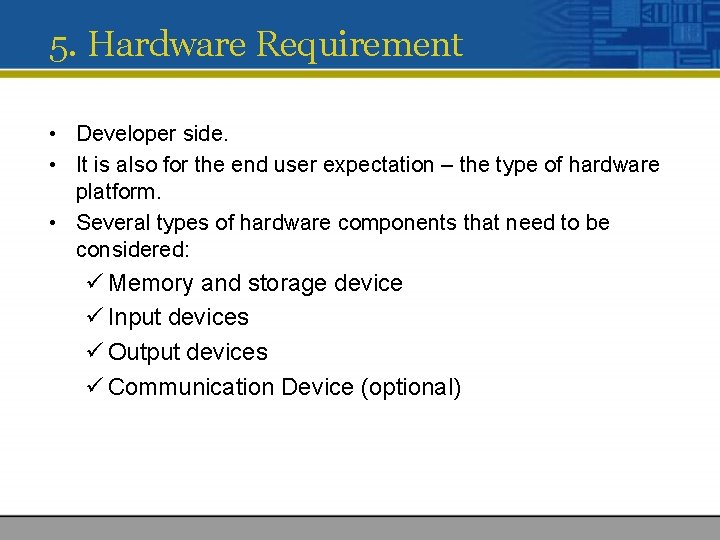 5. Hardware Requirement

• Developer side.
• It is also for the end user expectation – the type of hardware platform.
• Several types of hardware components that need to be considered:
✓ Memory and storage device
✓ Input devices
✓ Output devices
✓ Communication Device (optional)